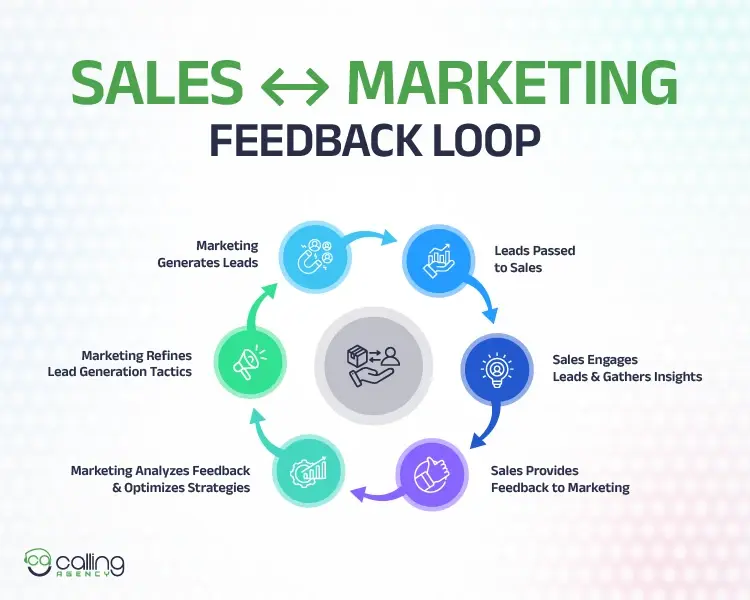 SALES ↔ MARKETING
FEEDBACK LOOP

Marketing Generates Leads

Leads Passed to Sales

Sales Engages Leads & Gathers Insights

Sales Provides Feedback to Marketing

Marketing Analyzes Feedback & Optimizes Strategies

Marketing Refines Lead Generation Tactics

calling AGENCY